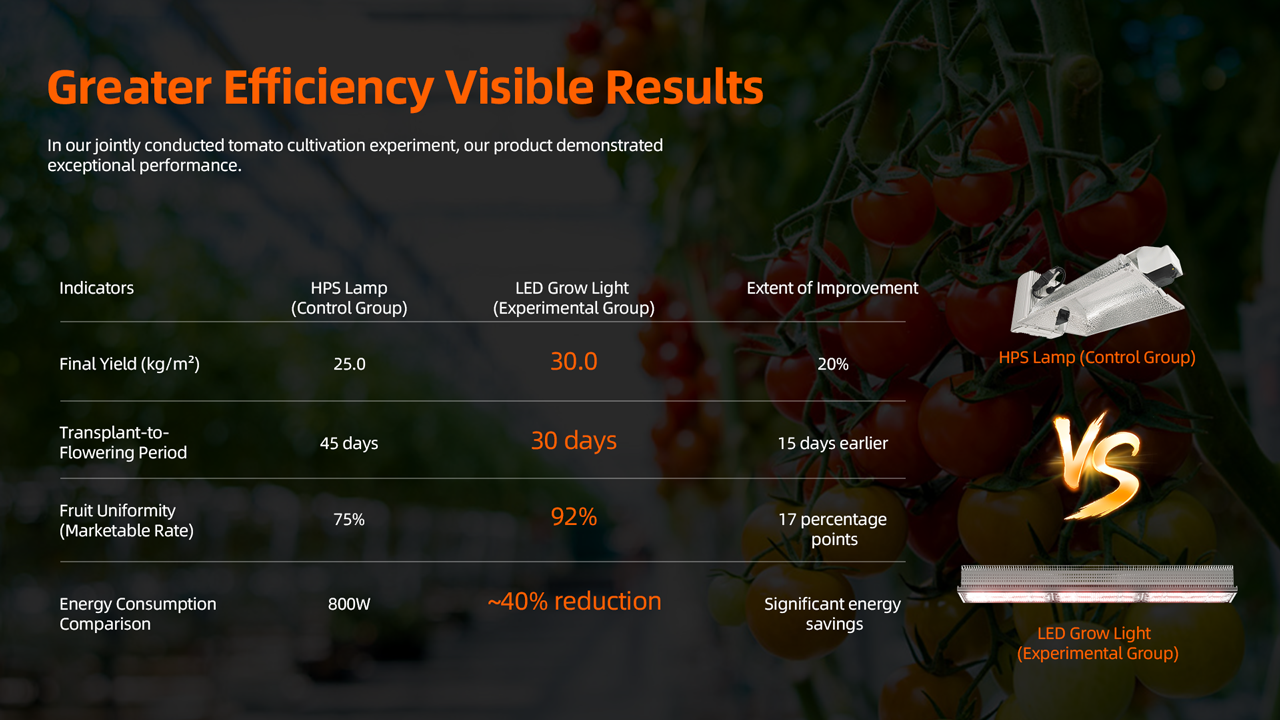 Greater Efficiency Visible Results

In our jointly conducted tomato cultivation experiment, our product demonstrated exceptional performance.

| Indicators | HPS Lamp (Control Group) | LED Grow Light (Experimental Group) | Extent of Improvement |
|---|---|---|---|
| Final Yield (kg/m²) | 25.0 | 30.0 | 20% |
| Transplant-to-Flowering Period | 45 days | 30 days | 15 days earlier |
| Fruit Uniformity (Marketable Rate) | 75% | 92% | 17 percentage points |
| Energy Consumption Comparison | 800W | ~40% reduction | Significant energy savings |

HPS Lamp (Control Group)

VS

LED Grow Light (Experimental Group)